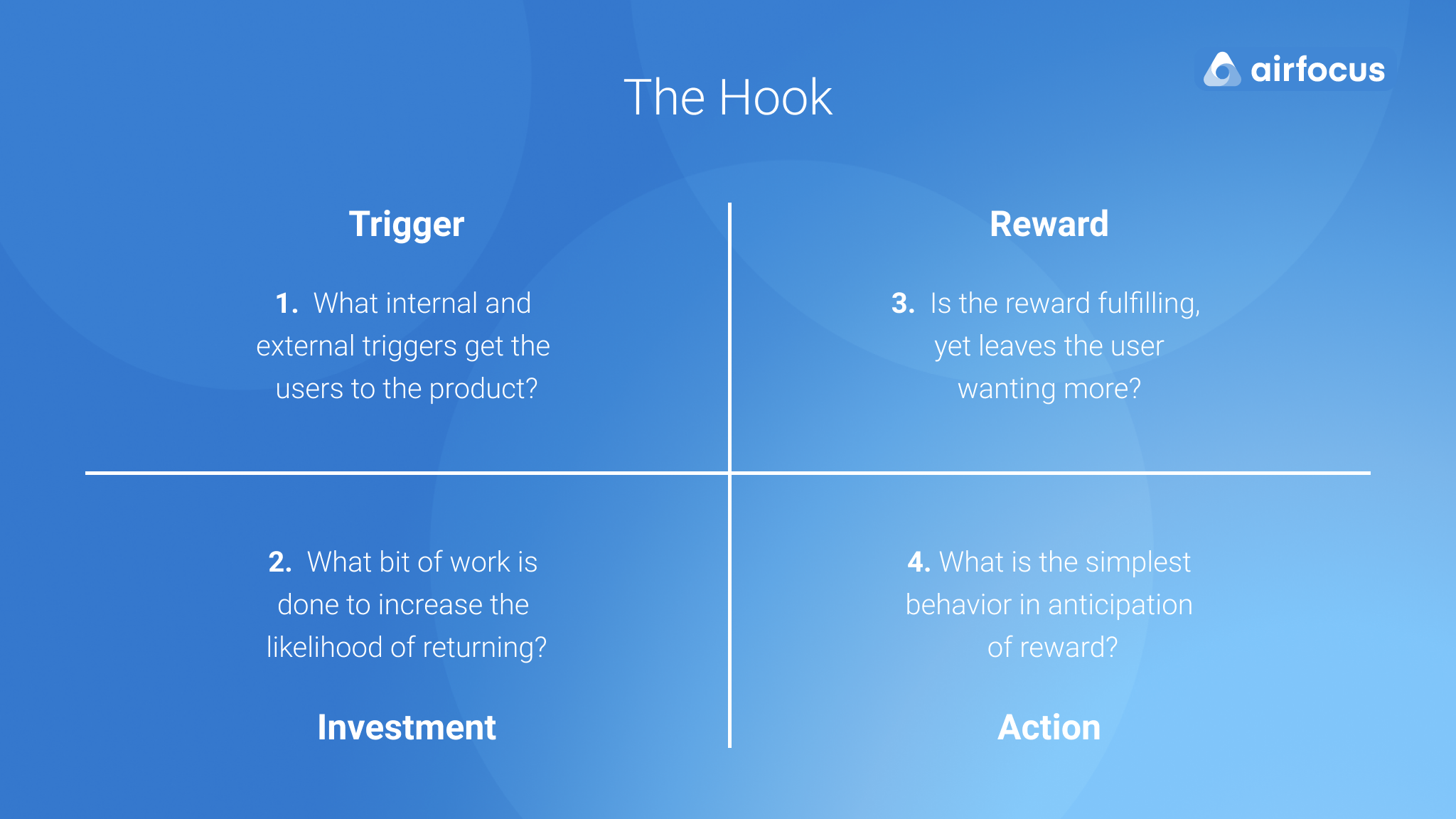 airfocus

The Hook

Trigger

1. What internal and external triggers get the users to the product?

Reward

3. Is the reward fulfilling, yet leaves the user wanting more?

2. What bit of work is done to increase the likelihood of returning?

Investment

4. What is the simplest behavior in anticipation of reward?

Action